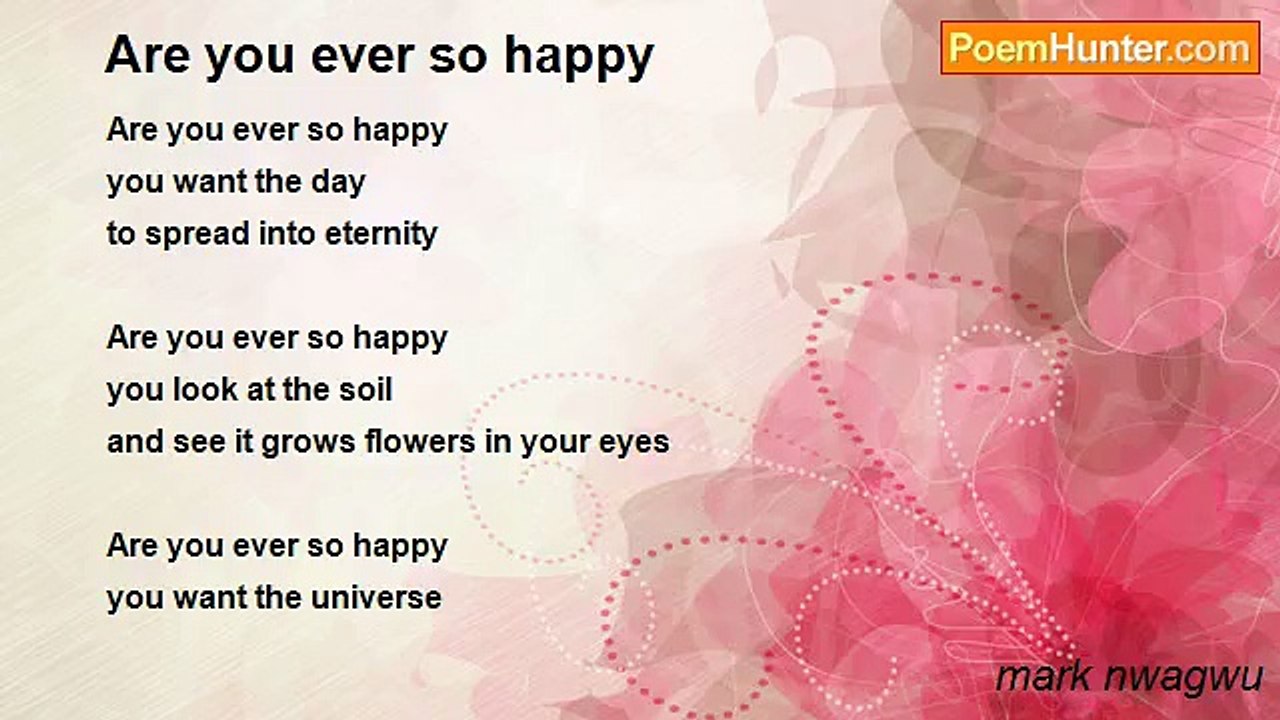 Are you ever so happy

PoemHunter.com

Are you ever so happy
you want the day
to spread into eternity

Are you ever so happy
you look at the soil
and see it grows flowers in your eyes

Are you ever so happy
you want the universe

mark nwagwu